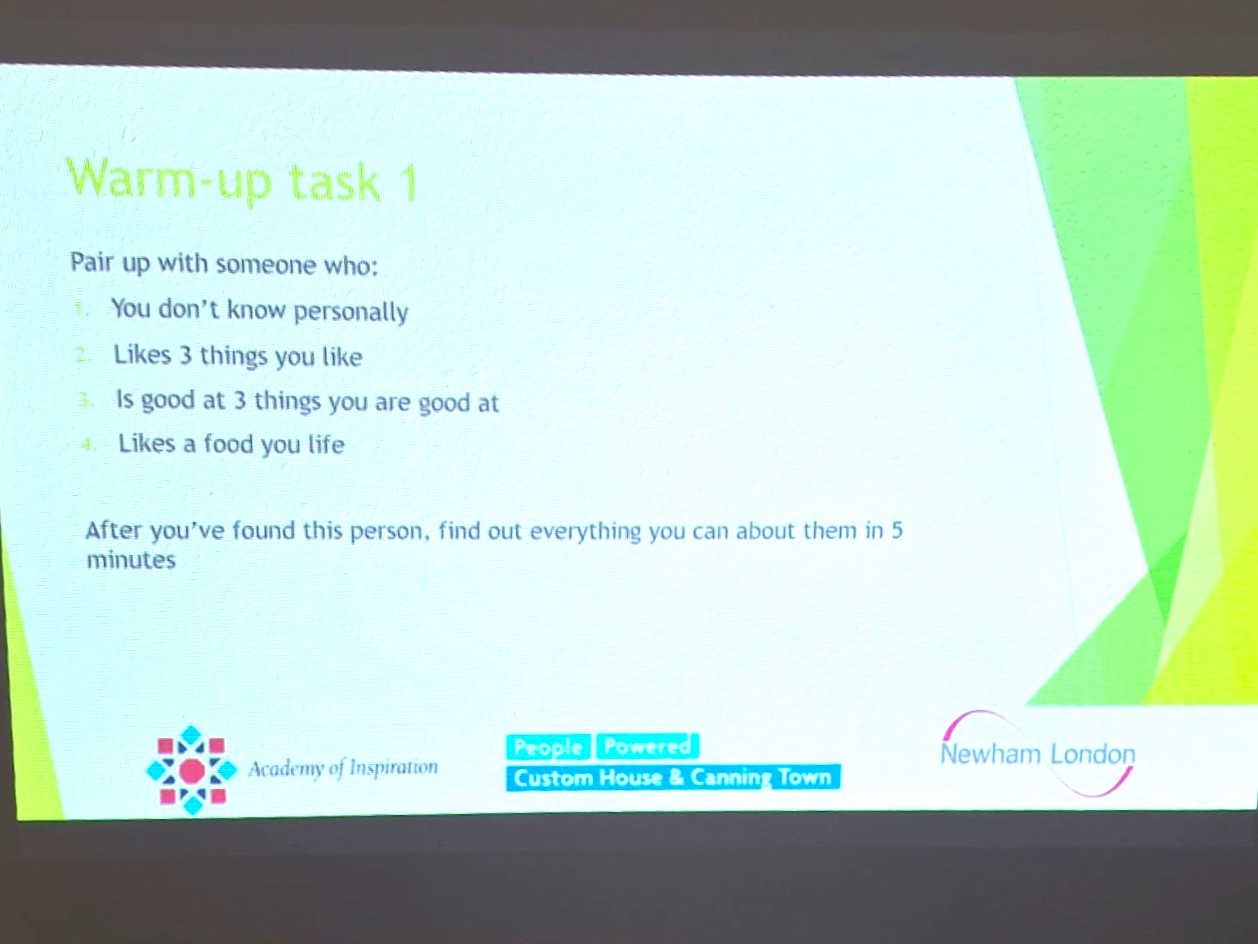 Warm-up task 1

Pair up with someone who:

1. You don't know personally
2. Likes 3 things you like
3. Is good at 3 things you are good at
4. Likes a food you life

After you've found this person, find out everything you can about them in 5 minutes

Academy of Inspiration

People Powered
Custom House & Canning Town

Newham London